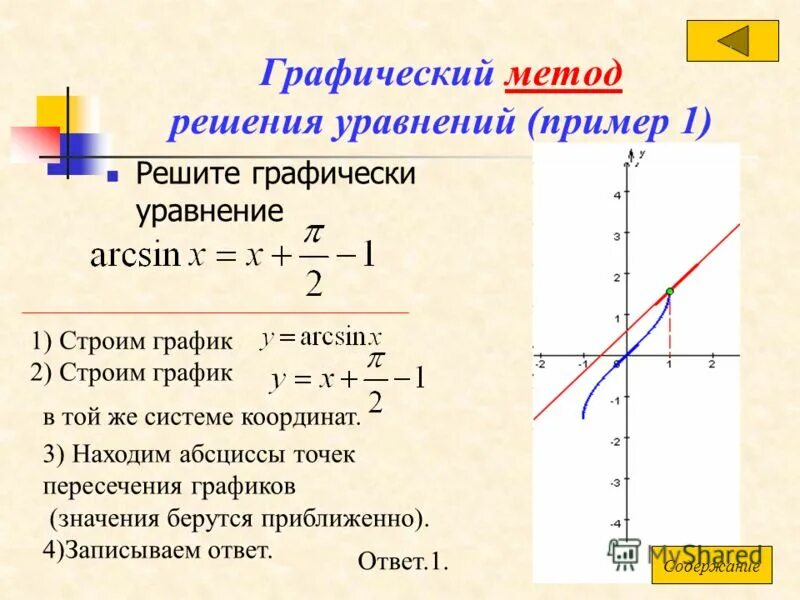 Графический метод решения уравнений (пример 1)

Решите графически уравнение

$\arcsin x = x + \frac{\pi}{2} - 1$

1) Строим график $y = \arcsin x$

2) Строим график $y = x + \frac{\pi}{2} - 1$

в той же системе координат.

3) Находим абсциссы точек пересечения графиков (значения берутся приближенно).

4)Записываем ответ.

Ответ.1.

y
4
3
2
1
-2 -1 0 1 2
-1
-2
-3
-4

MyShared

Содержание